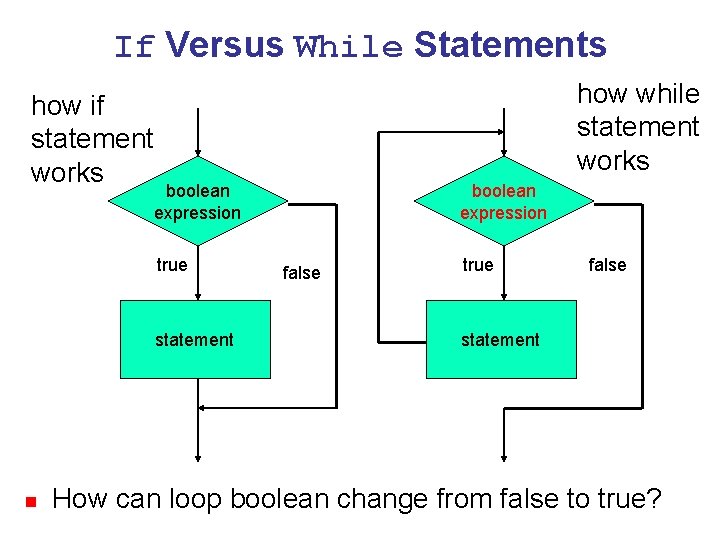 If Versus While Statements

how if statement works

boolean expression

true

false

statement

how while statement works

boolean expression

true

false

statement

How can loop boolean change from false to true?